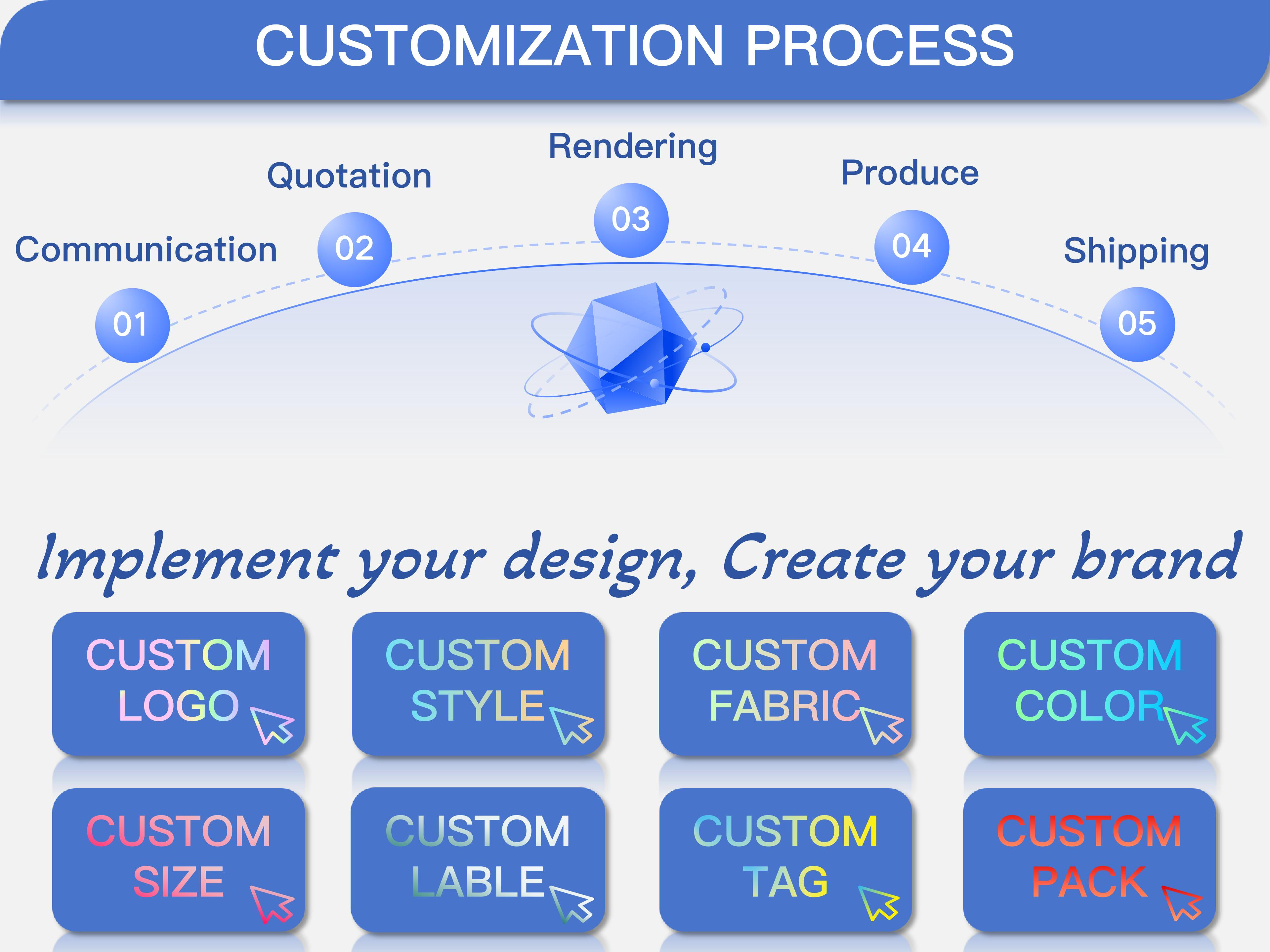 CUSTOMIZATION PROCESS

Communication
01

Quotation
02

Rendering
03

Produce
04

Shipping
05

Implement your design, Create your brand

CUSTOM LOGO

CUSTOM STYLE

CUSTOM FABRIC

CUSTOM COLOR

CUSTOM SIZE

CUSTOM LABLE

CUSTOM TAG

CUSTOM PACK